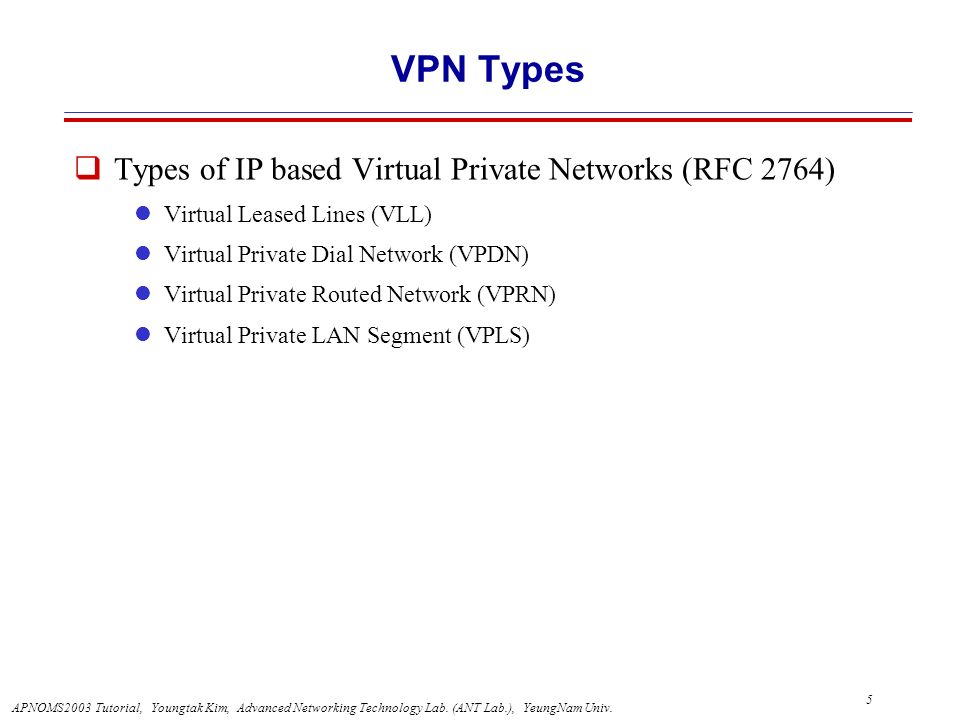 VPN Types

Types of IP based Virtual Private Networks (RFC 2764)

Virtual Leased Lines (VLL)

Virtual Private Dial Network (VPDN)

Virtual Private Routed Network (VPRN)

Virtual Private LAN Segment (VPLS)

APNOMS2003 Tutorial, Youngtak Kim, Advanced Networking Technology Lab. (ANT Lab.), YeungNam Univ.

5